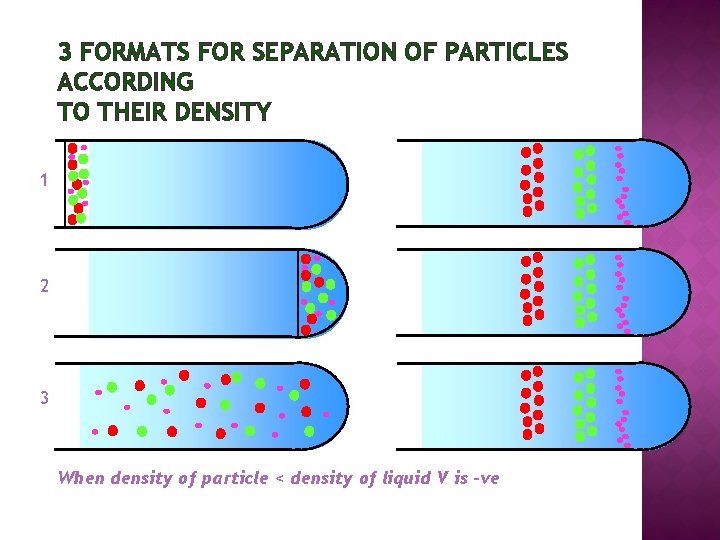 3 FORMATS FOR SEPARATION OF PARTICLES ACCORDING
TO THEIR DENSITY

1

2

3

When density of particle < density of liquid V is -ve